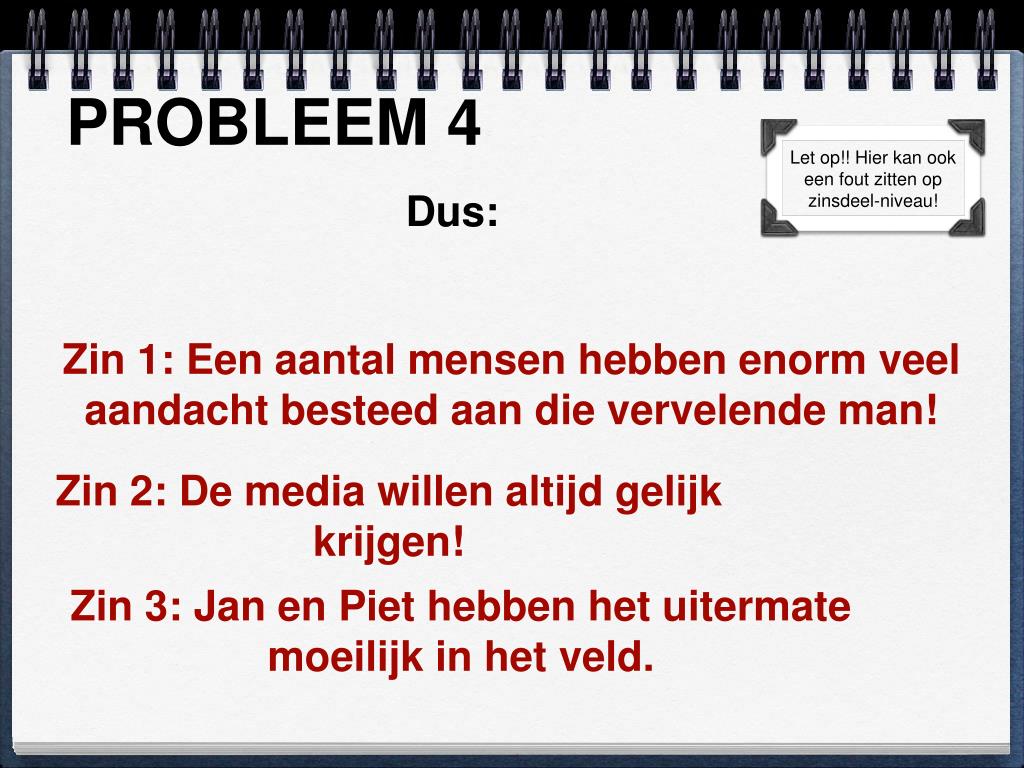 PROBLEEM 4

Let op!! Hier kan ook een fout zitten op zinsdeel-niveau!

Dus:

Zin 1: Een aantal mensen hebben enorm veel aandacht besteed aan die vervelende man!

Zin 2: De media willen altijd gelijk krijgen!

Zin 3: Jan en Piet hebben het uitermate moeilijk in het veld.